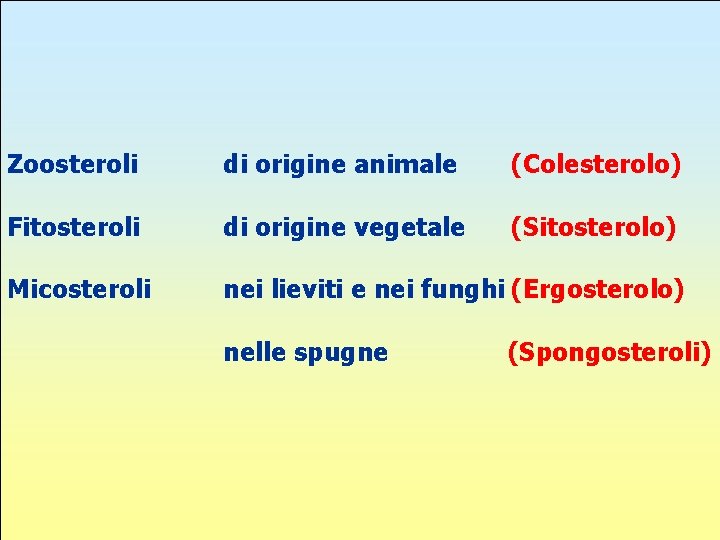 Zoosteroli di origine animale (Colesterolo)

Fitosteroli di origine vegetale (Sitosterolo)

Micosteroli nei lieviti e nei funghi (Ergosterolo)

nelle spugne (Spongosteroli)